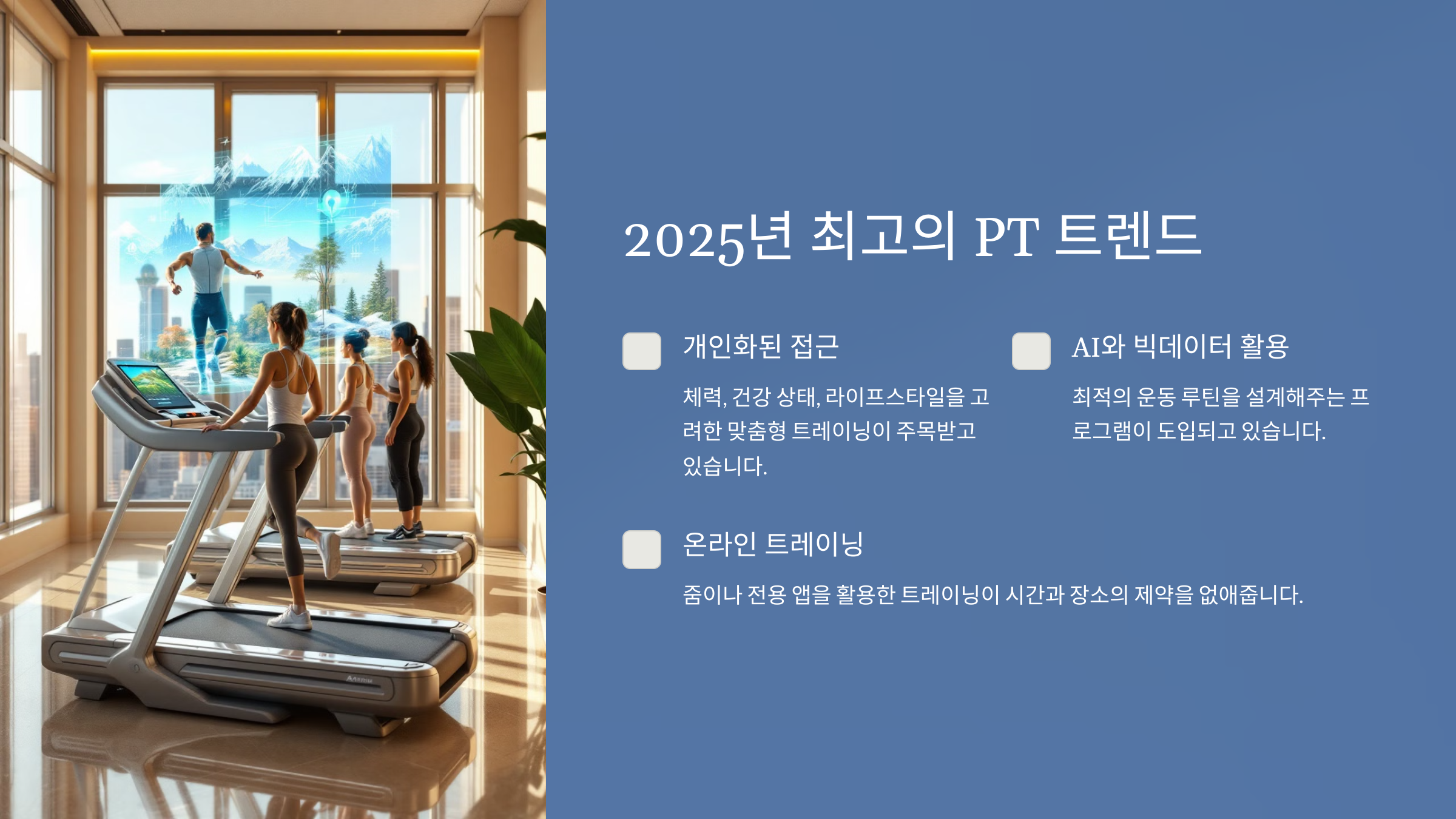 2025년 최고의 PT 트렌드

개인화된 접근

체력, 건강 상태, 라이프스타일을 고려한 맞춤형 트레이닝이 주목받고 있습니다.

AI와 빅데이터 활용

최적의 운동 루틴을 설계해주는 프로그램이 도입되고 있습니다.

온라인 트레이닝

줌이나 전용 앱을 활용한 트레이닝이 시간과 장소의 제약을 없애줍니다.